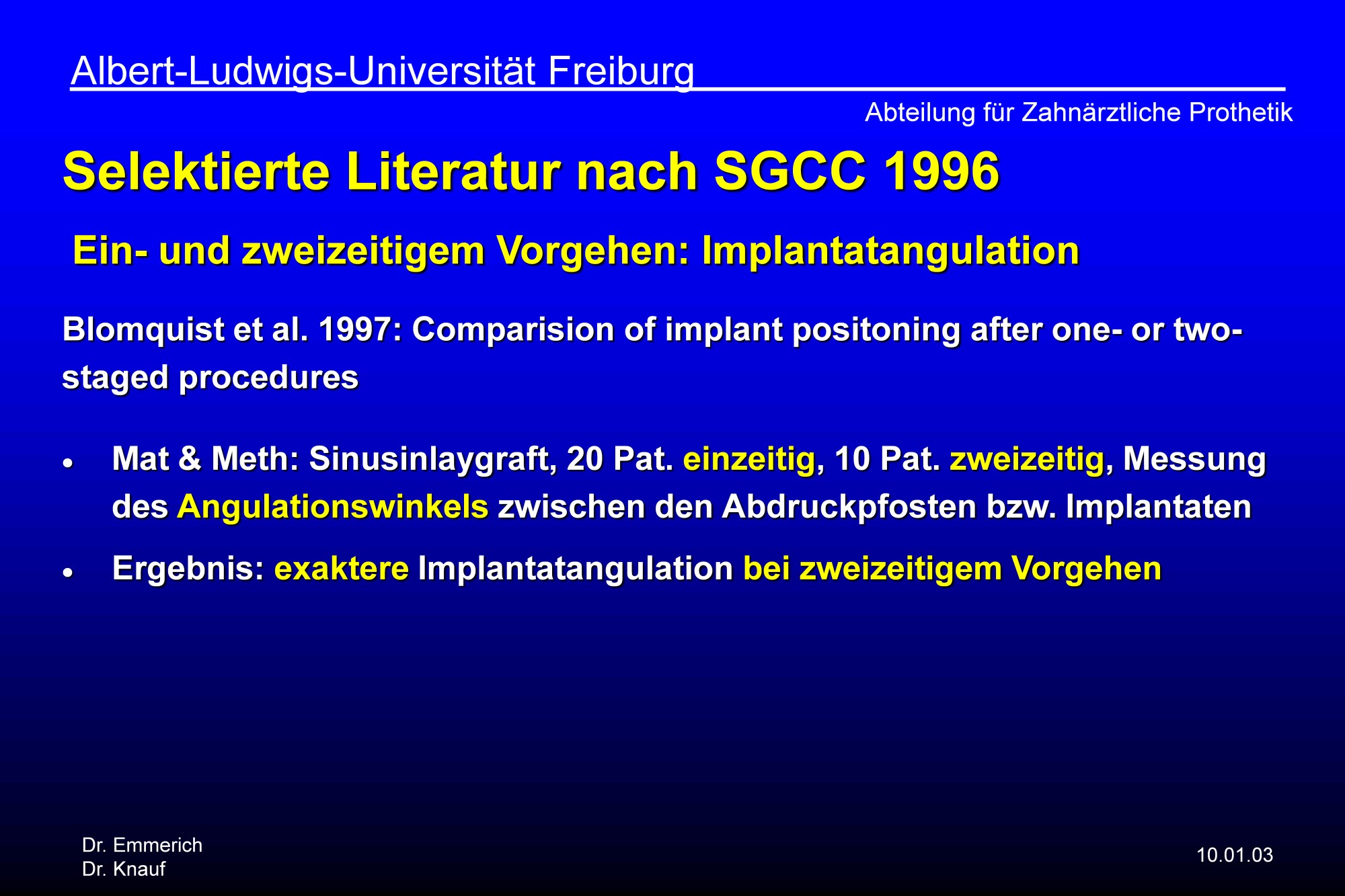 Albert-Ludwigs-Universität Freiburg

Abteilung für Zahnärztliche Prothetik

Selektierte Literatur nach SGCC 1996

Ein- und zweizeitigem Vorgehen: Implantatangulation

Blomquist et al. 1997: Comparision of implant positoning after one- or two-staged procedures

• Mat & Meth: Sinusinlaygraft, 20 Pat. einzeitig, 10 Pat. zweizeitig, Messung des Angulationswinkels zwischen den Abdruckpfosten bzw. Implantaten

• Ergebnis: exaktere Implantatangulation bei zweizeitigem Vorgehen

Dr. Emmerich
Dr. Knauf

10.01.03